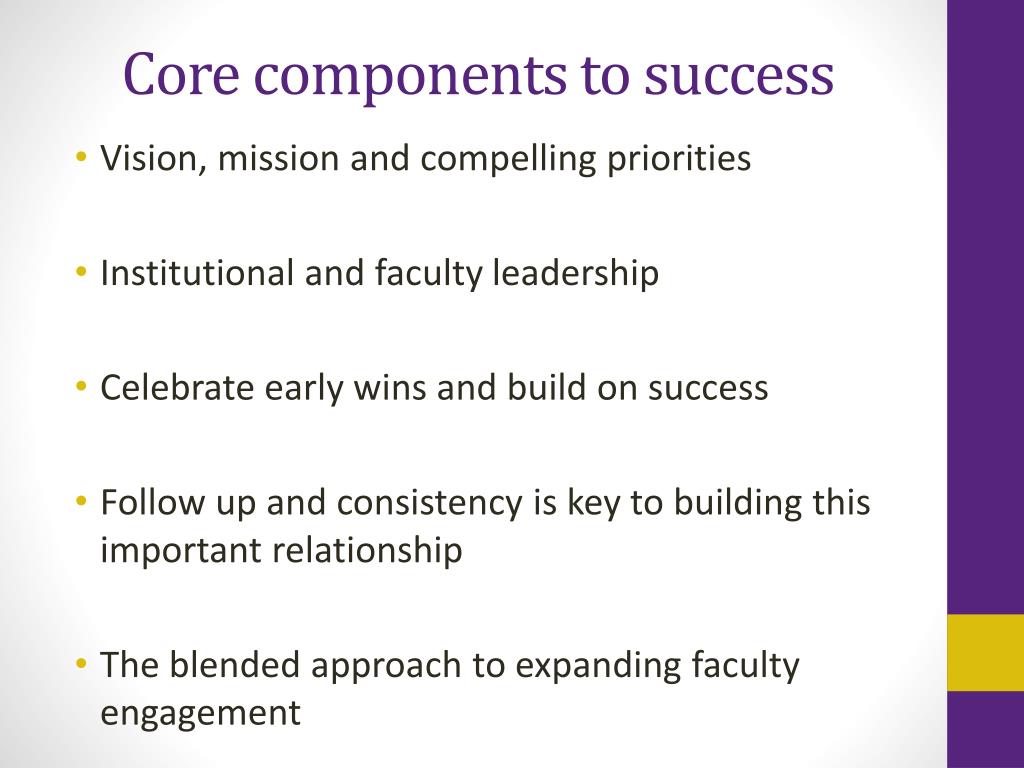 Core components to success

• Vision, mission and compelling priorities

• Institutional and faculty leadership

• Celebrate early wins and build on success

• Follow up and consistency is key to building this important relationship

• The blended approach to expanding faculty engagement